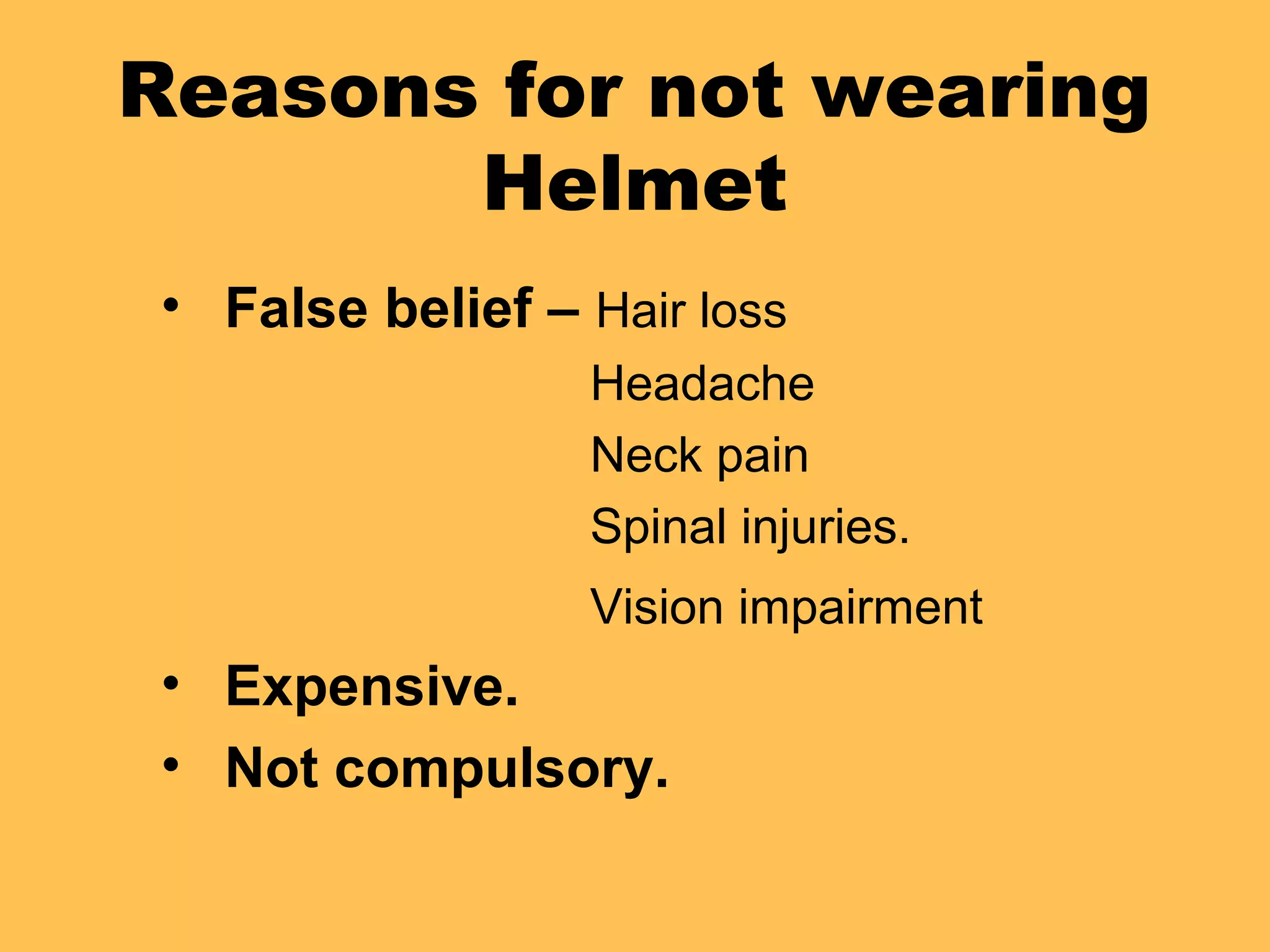 Reasons for not wearing Helmet

• False belief – Hair loss
Headache
Neck pain
Spinal injuries.
Vision impairment
• Expensive.
• Not compulsory.